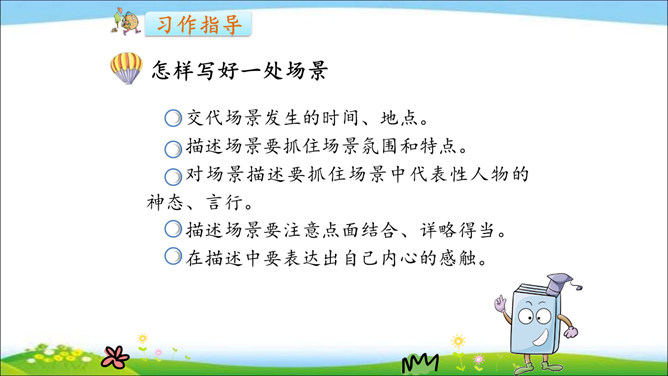 习作指导

怎样写好一处场景

交代场景发生的时间、地点。

描述场景要抓住场景氛围和特点。

对场景描述要抓住场景中代表性人物的神态、言行。

描述场景要注意点面结合、详略得当。

在描述中要表达出自己内心的感触。